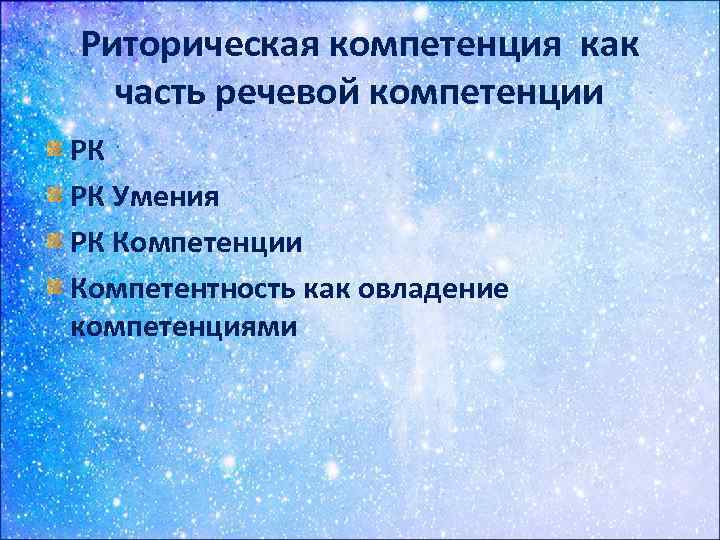 Риторическая компетенция как часть речевой компетенции

РК

РК Умения

РК Компетенции

Компетентность как овладение компетенциями